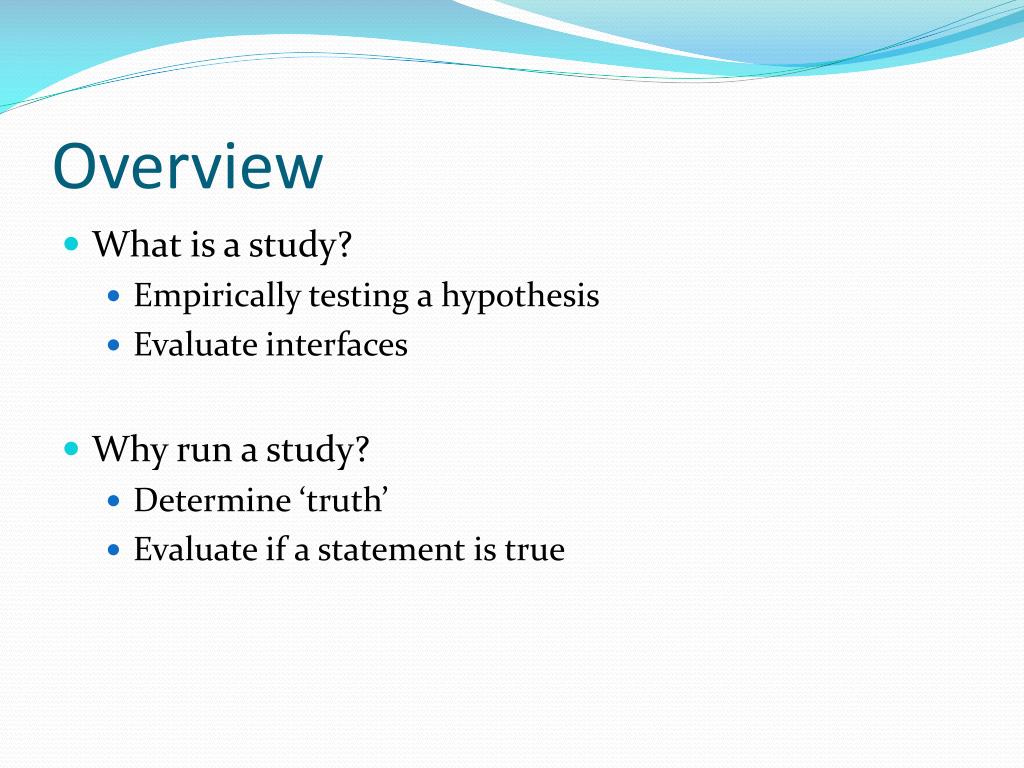 Overview

What is a study?

Empirically testing a hypothesis

Evaluate interfaces

Why run a study?

Determine ‘truth’

Evaluate if a statement is true